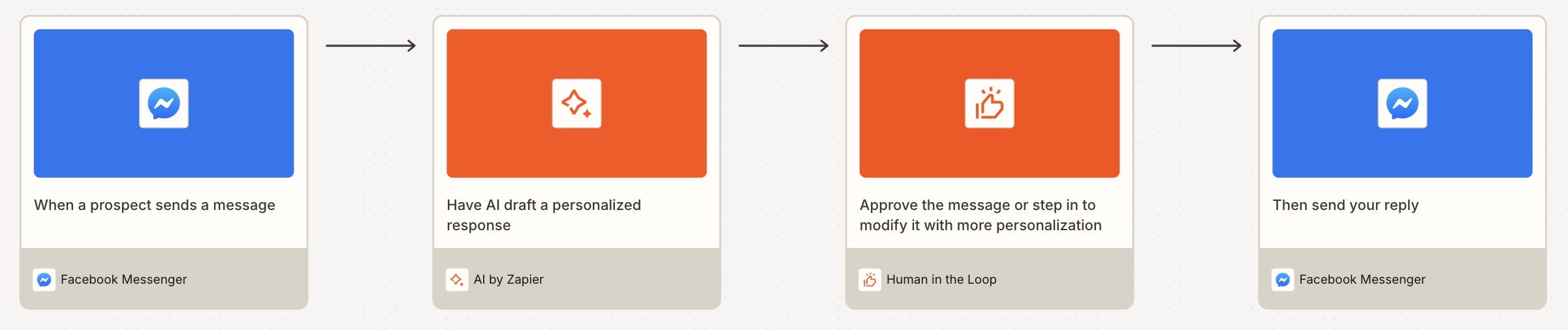 When a prospect sends a message

Facebook Messenger

Have AI draft a personalized response

AI by Zapier

Approve the message or step in to modify it with more personalization

Human in the Loop

Then send your reply

Facebook Messenger